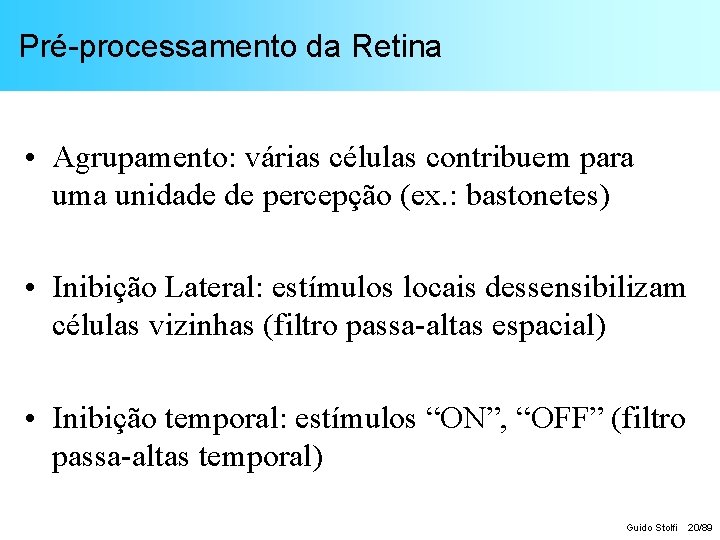 Pré-processamento da Retina

• Agrupamento: várias células contribuem para uma unidade de percepção (ex.: bastonetes)

• Inibição Lateral: estímulos locais dessensibilizam células vizinhas (filtro passa-altas espacial)

• Inibição temporal: estímulos “ON”, “OFF” (filtro passa-altas temporal)

Guido Stolfi 20/89